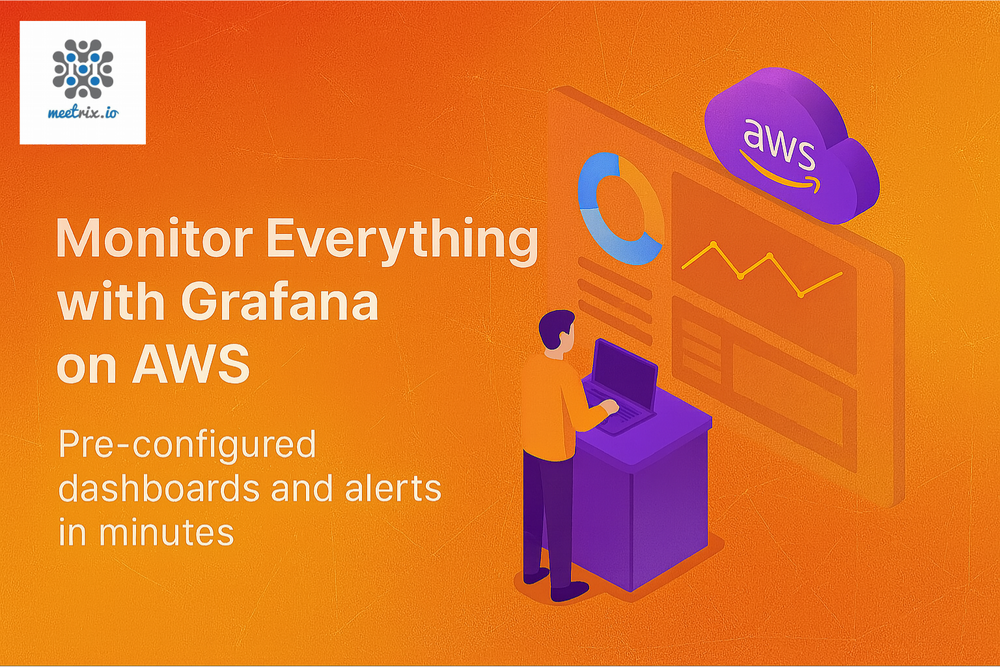 meetrix.io

aws

Monitor Everything with Grafana on AWS

Pre-configured dashboards and alerts in minutes